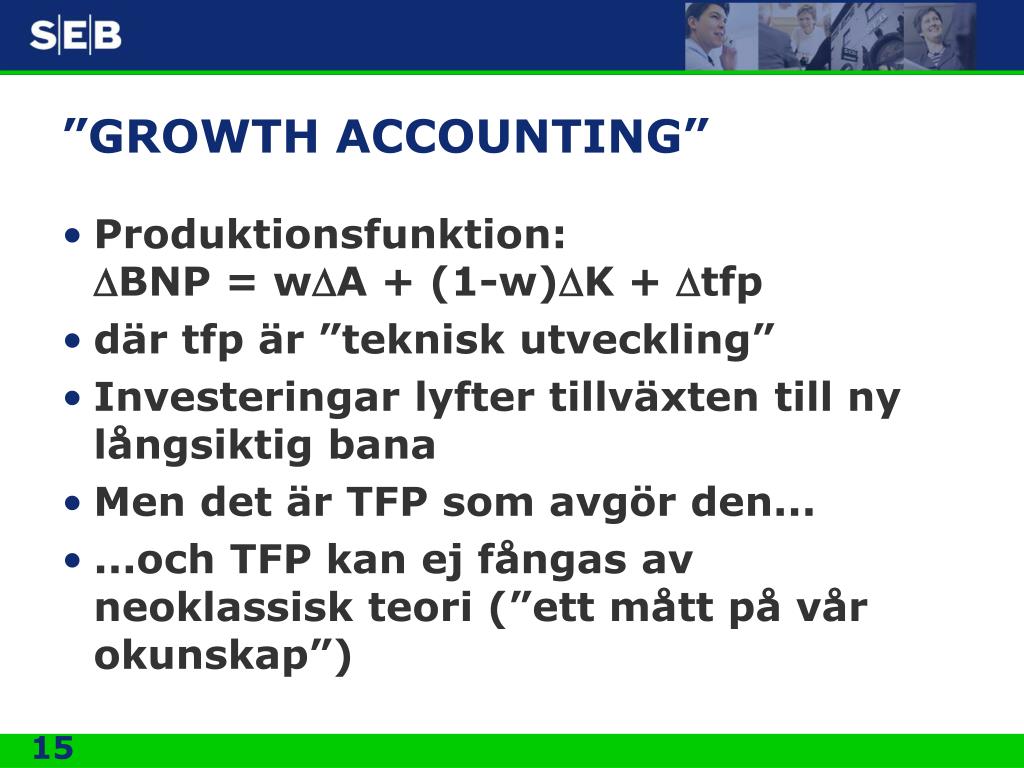 SEB

”GROWTH ACCOUNTING”

• Produktionsfunktion:
$\Delta$BNP = w$\Delta$A + (1-w)$\Delta$K + $\Delta$tfp

• där tfp är ”teknisk utveckling”

• Investeringar lyfter tillväxten till ny långsiktig bana

• Men det är TFP som avgör den...

• ...och TFP kan ej fångas av neoklassisk teori (”ett mått på vår okunskap”)

15